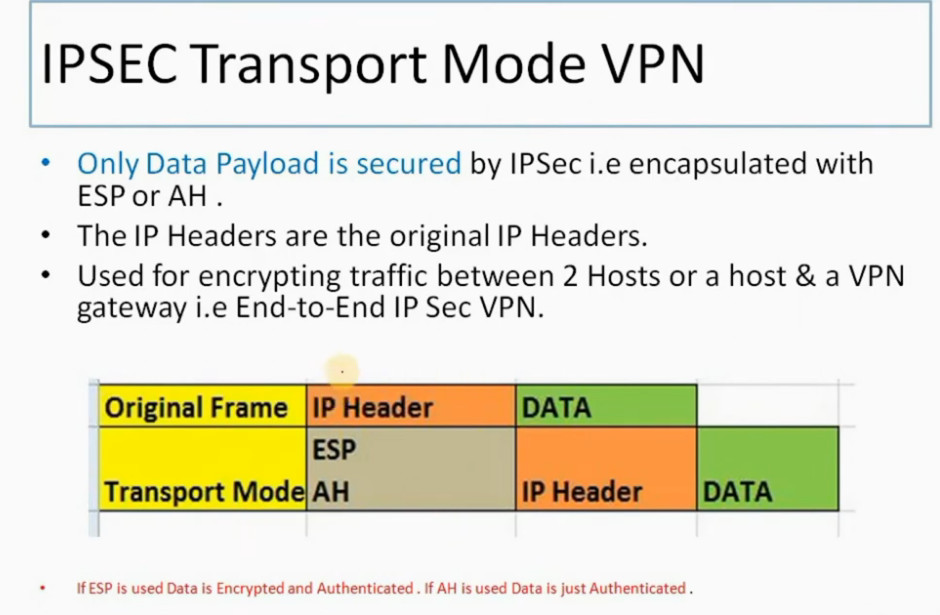 IPSEC Transport Mode VPN

• Only Data Payload is secured by IPSec i.e encapsulated with ESP or AH .
• The IP Headers are the original IP Headers.
• Used for encrypting traffic between 2 Hosts or a host & a VPN gateway i.e End-to-End IP Sec VPN.

| Original Frame | IP Header | DATA | |
|---|---|---|---|
| Transport Mode | ESP AH | IP Header | DATA |

• If ESP is used Data is Encrypted and Authenticated . If AH is used Data is just Authenticated .